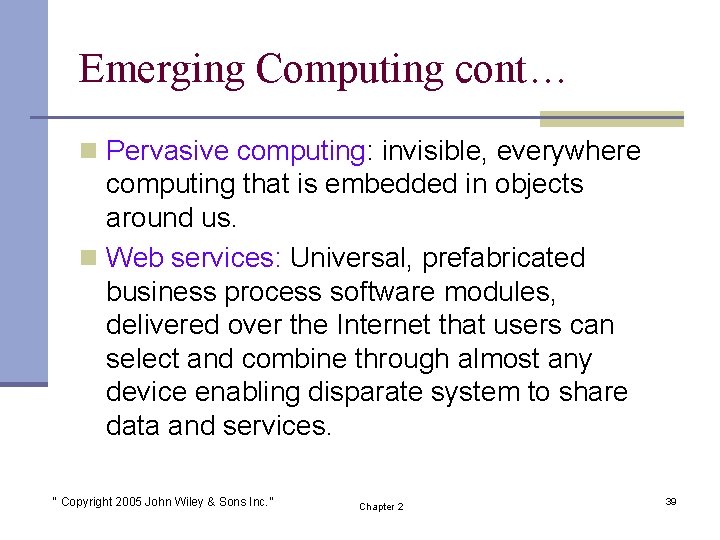 Emerging Computing cont…

• Pervasive computing: invisible, everywhere computing that is embedded in objects around us.
• Web services: Universal, prefabricated business process software modules, delivered over the Internet that users can select and combine through almost any device enabling disparate system to share data and services.

" Copyright 2005 John Wiley & Sons Inc." Chapter 2 39